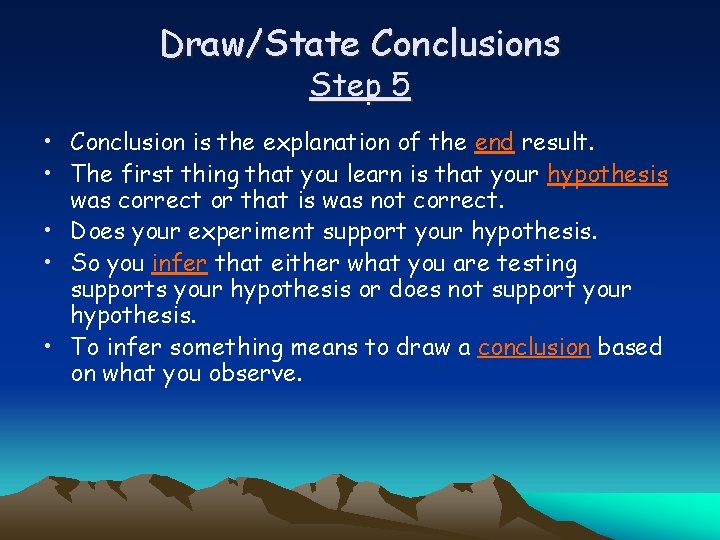 Draw/State Conclusions
Step 5

• Conclusion is the explanation of the end result.
• The first thing that you learn is that your hypothesis was correct or that is was not correct.
• Does your experiment support your hypothesis.
• So you infer that either what you are testing supports your hypothesis or does not support your hypothesis.
• To infer something means to draw a conclusion based on what you observe.